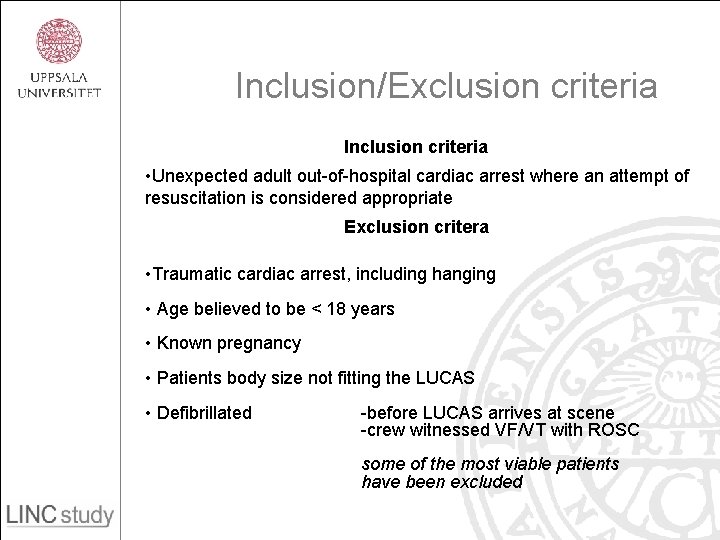 UPPSALA UNIVERSITET

Inclusion/Exclusion criteria

Inclusion criteria

•Unexpected adult out-of-hospital cardiac arrest where an attempt of resuscitation is considered appropriate

Exclusion critera

•Traumatic cardiac arrest, including hanging

• Age believed to be < 18 years

• Known pregnancy

• Patients body size not fitting the LUCAS

• Defibrillated -before LUCAS arrives at scene
-crew witnessed VF/VT with ROSC

some of the most viable patients have been excluded

LINC study